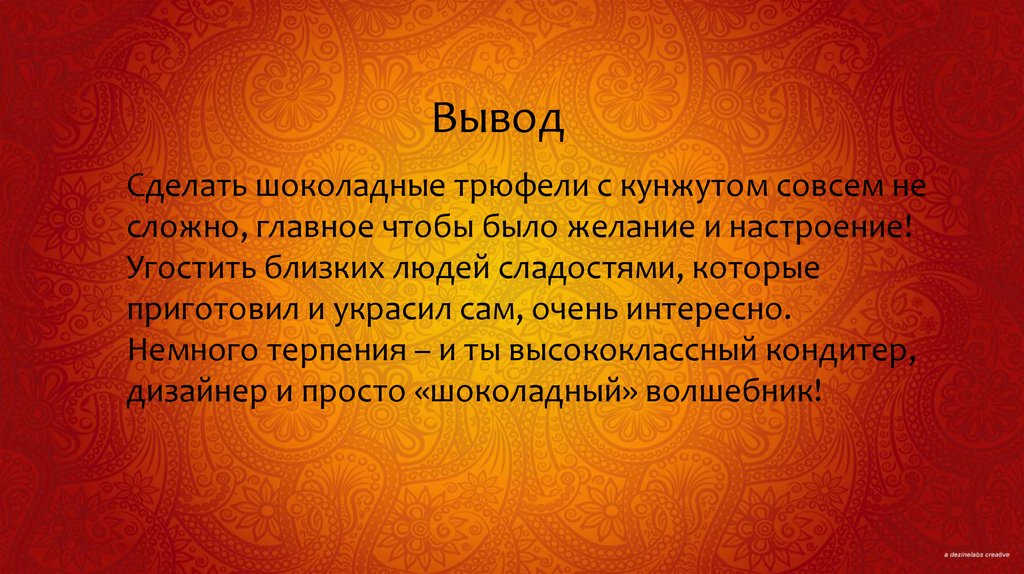 Вывод

Сделать шоколадные трюфели с кунжутом совсем не сложно, главное чтобы было желание и настроение! Угостить близких людей сладостями, которые приготовил и украсил сам, очень интересно. Немного терпения – и ты высококлассный кондитер, дизайнер и просто «шоколадный» волшебник!

a dezinelabs creative